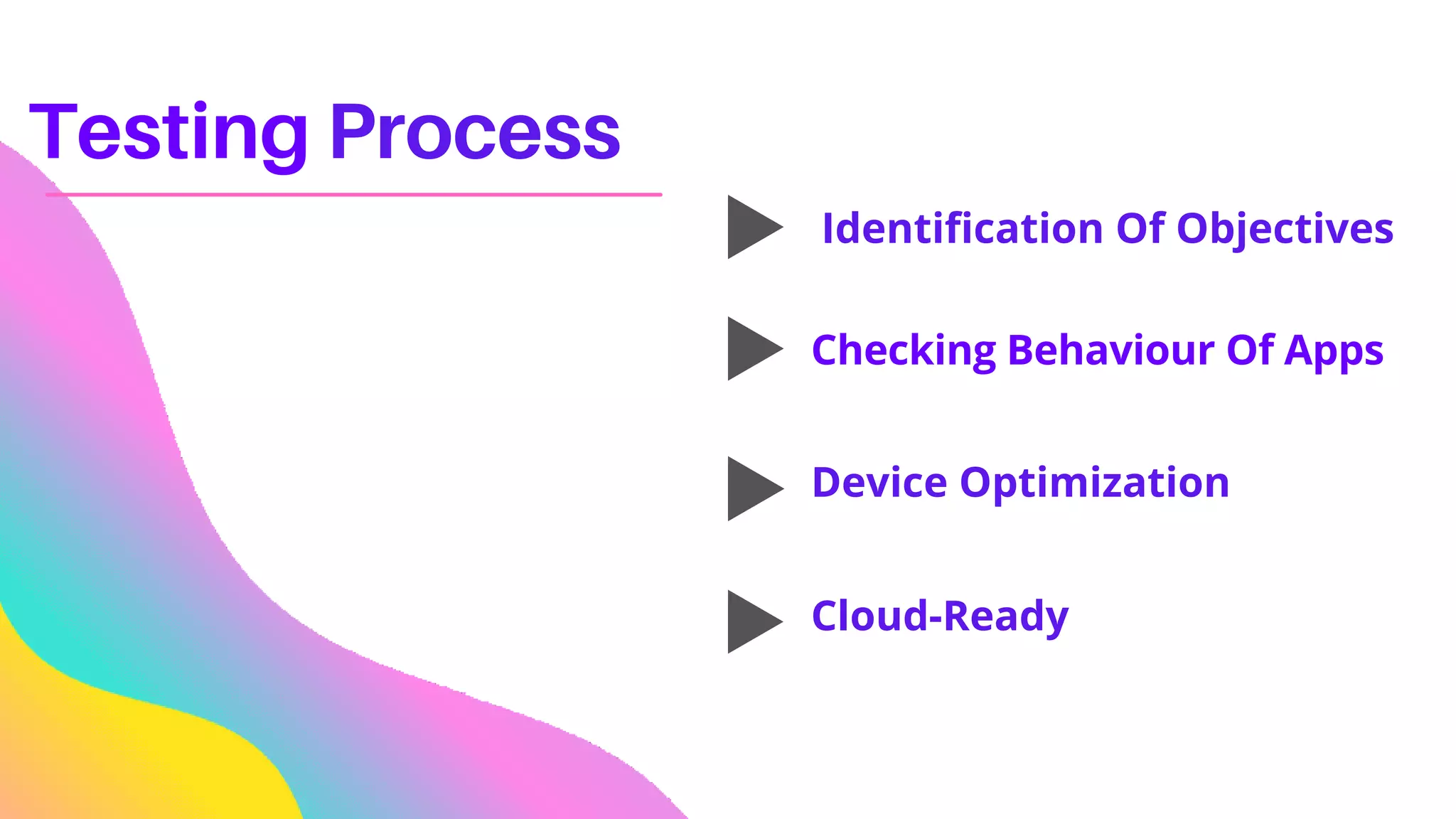 Testing Process

Identification Of Objectives

Checking Behaviour Of Apps

Device Optimization

Cloud-Ready